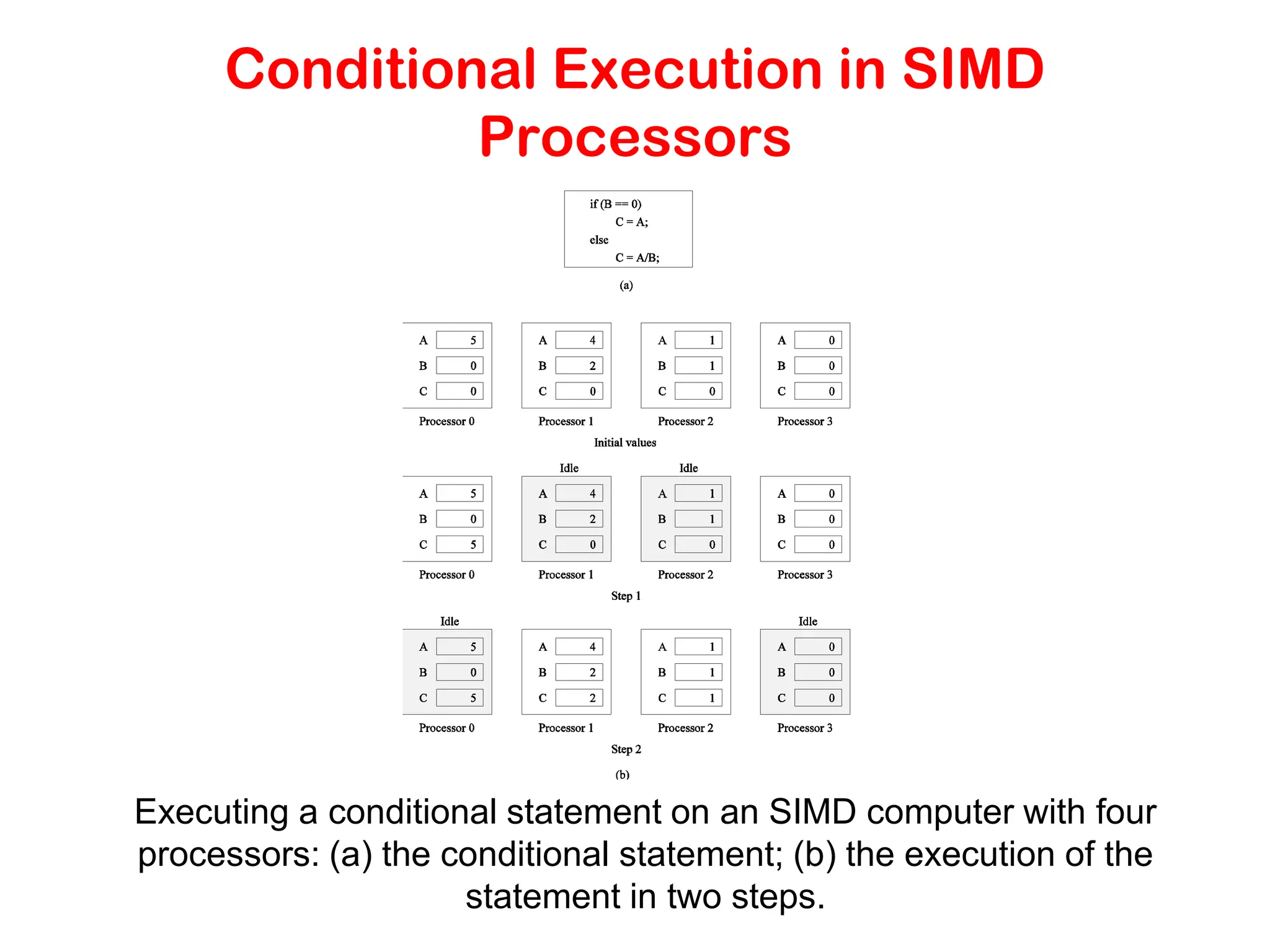 Conditional Execution in SIMD Processors

if (B == 0)
C = A;
else
C = A/B;

(a)

A 5
B 0
C 0
Processor 0

A 4
B 2
C 0
Processor 1

A 1
B 1
C 0
Processor 2

A 0
B 0
C 0
Processor 3

Initial values

A 5
B 0
C 5
Processor 0

Idle
A 4
B 2
C 0
Processor 1

Idle
A 1
B 1
C 0
Processor 2

A 0
B 0
C 0
Processor 3

Step 1

Idle
A 5
B 0
C 5
Processor 0

A 4
B 2
C 2
Processor 1

A 1
B 1
C 1
Processor 2

Idle
A 0
B 0
C 0
Processor 3

Step 2

(b)

Executing a conditional statement on an SIMD computer with four processors: (a) the conditional statement; (b) the execution of the statement in two steps.